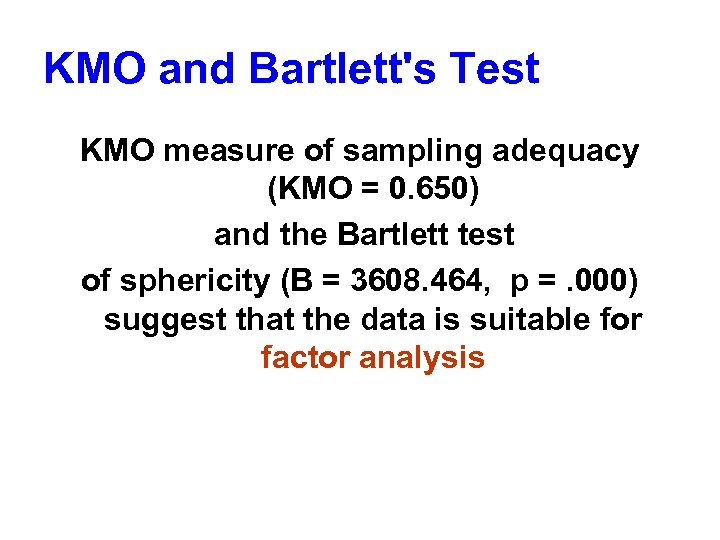 KMO and Bartlett's Test

KMO measure of sampling adequacy (KMO = 0.650)

and the Bartlett test

of sphericity (B = 3608.464, p = .000) suggest that the data is suitable for factor analysis